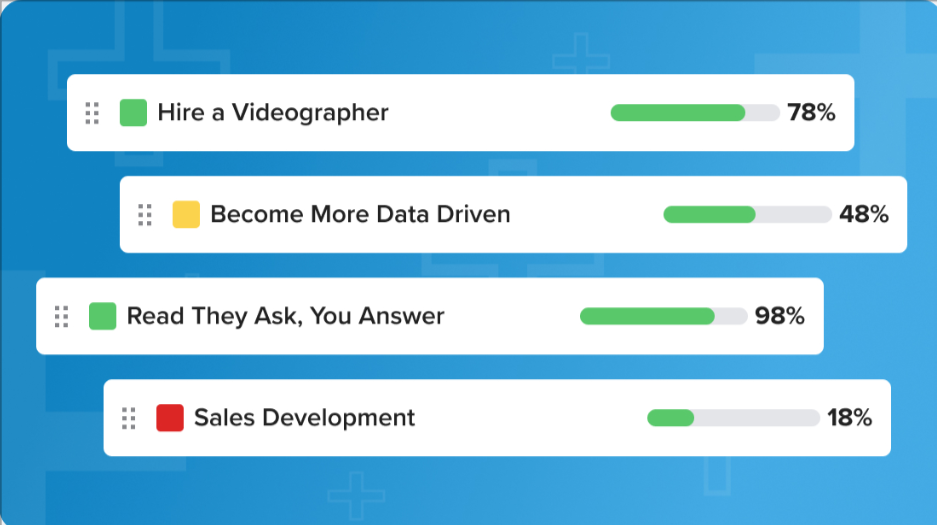 Hire a Videographer 78%

Become More Data Driven 48%

Read They Ask, You Answer 98%

Sales Development 18%